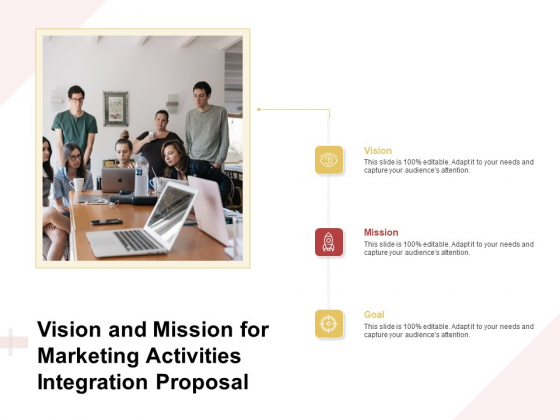 Vision
This slide is 100% editable. Adapt it to your needs and capture your audience's attention.

Mission
This slide is 100% editable. Adapt it to your needs and capture your audience's attention.

Goal
This slide is 100% editable. Adapt it to your needs and capture your audience's attention.

Vision and Mission for Marketing Activities Integration Proposal